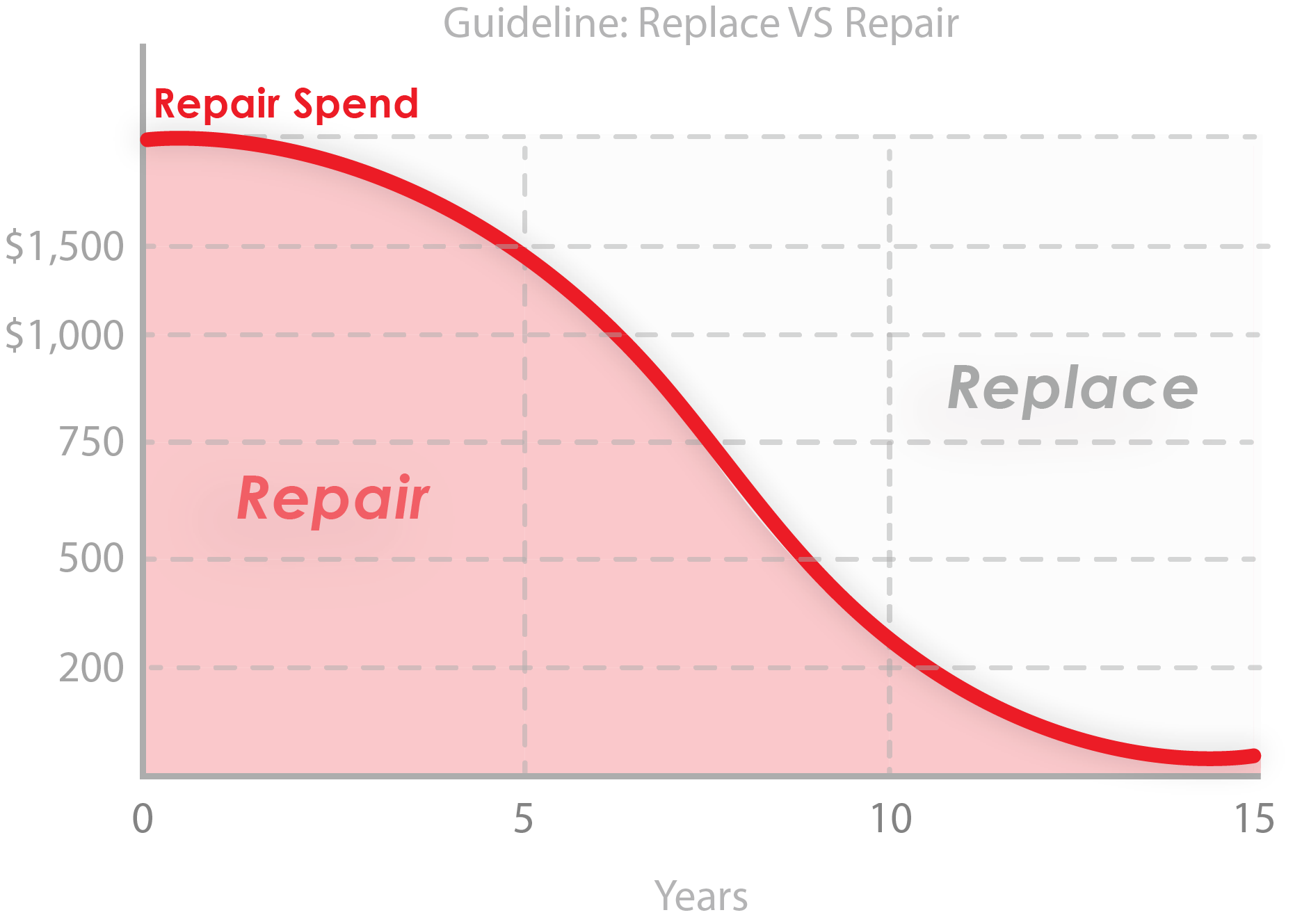 Guideline: Replace VS Repair

Repair Spend

$1,500
$1,000
750
500
200

Repair

Replace

0
5
10
15

Years